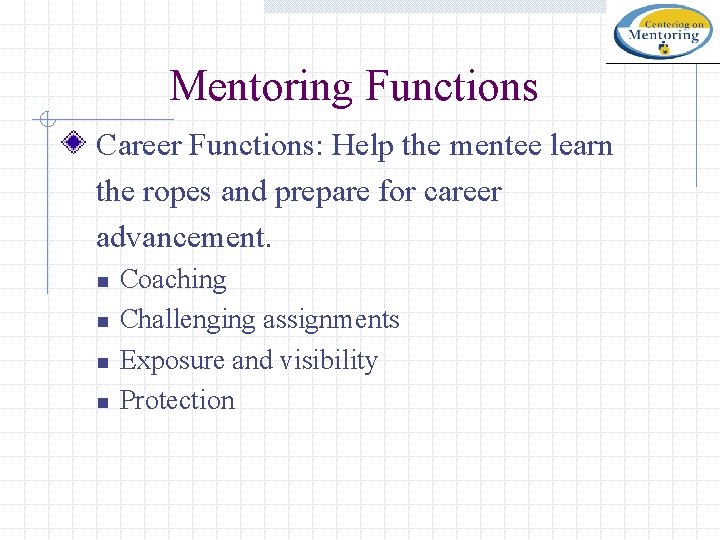 Centering on Mentoring

Mentoring Functions

Career Functions: Help the mentee learn the ropes and prepare for career advancement.

Coaching
Challenging assignments
Exposure and visibility
Protection